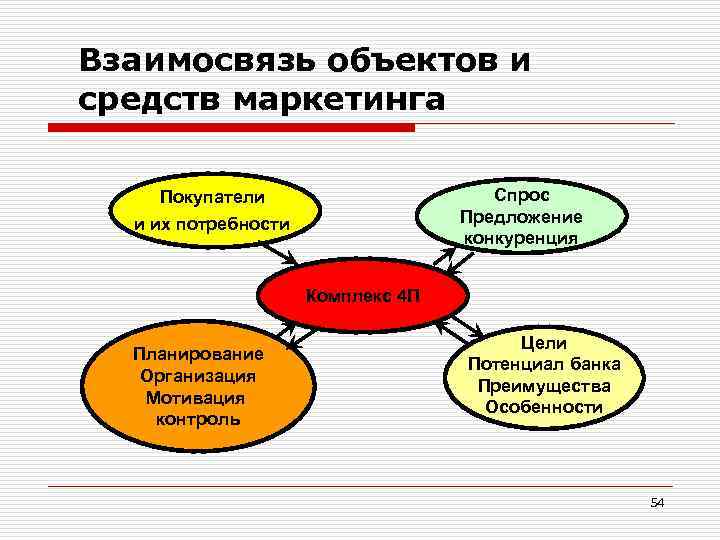 Взаимосвязь объектов и средств маркетинга

Покупатели
и их потребности

Спрос
Предложение
конкуренция

Комплекс 4П

Планирование
Организация
Мотивация
контроль

Цели
Потенциал банка
Преимущества
Особенности

54